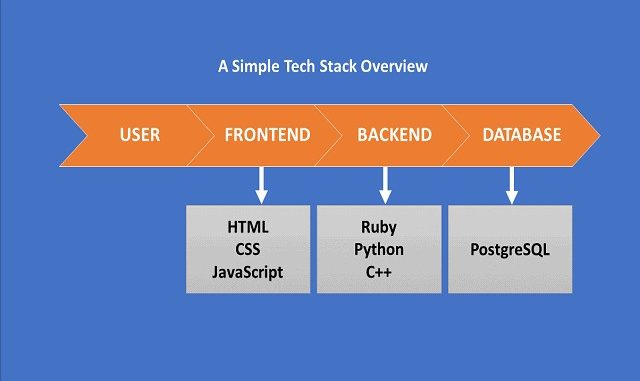 A Simple Tech Stack Overview

USER

FRONTEND

BACKEND

DATABASE

HTML
CSS
JavaScript

Ruby
Python
C++

PostgreSQL